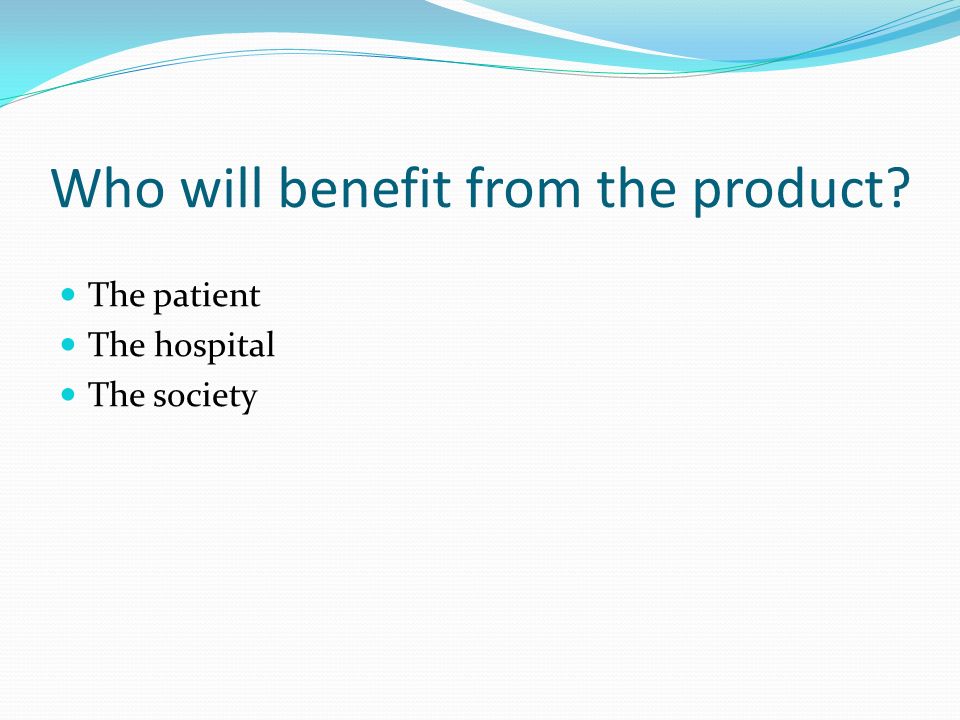 Who will benefit from the product?

- The patient
- The hospital
- The society